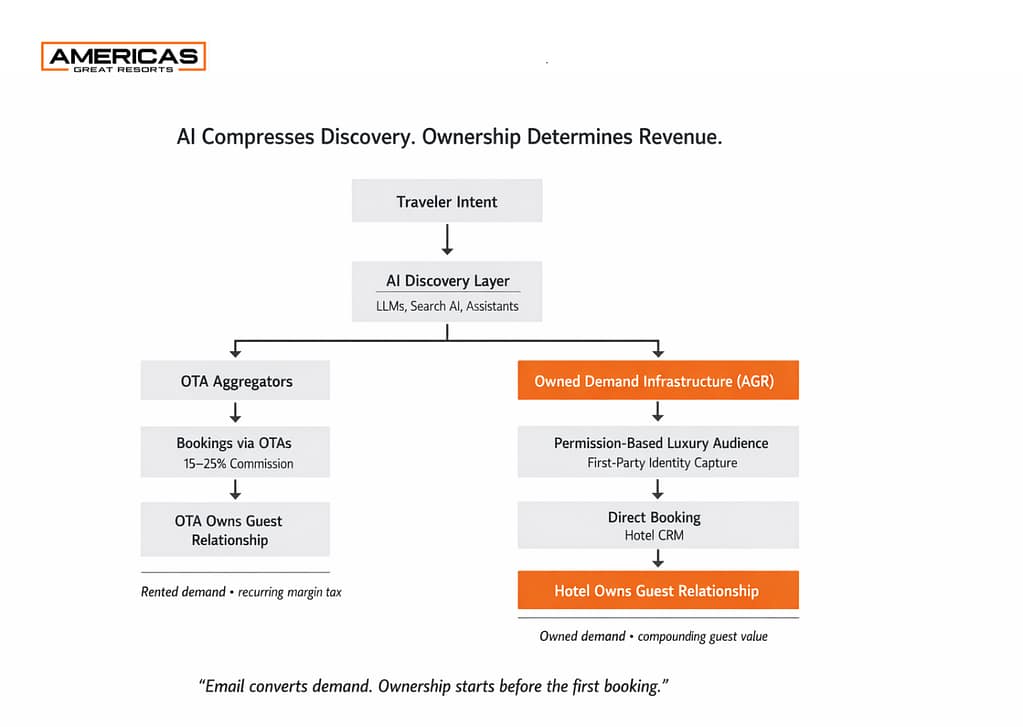 AMERICAS
GREAT RESORTS

AI Compresses Discovery. Ownership Determines Revenue.

Traveler Intent

AI Discovery Layer
LLMs, Search AI, Assistants

OTA Aggregators

Bookings via OTAs
15–25% Commission

OTA Owns Guest Relationship

Rented demand • recurring margin tax

Owned Demand Infrastructure (AGR)

Permission-Based Luxury Audience
First-Party Identity Capture

Direct Booking
Hotel CRM

Hotel Owns Guest Relationship

Owned demand • compounding guest value

"Email converts demand. Ownership starts before the first booking."